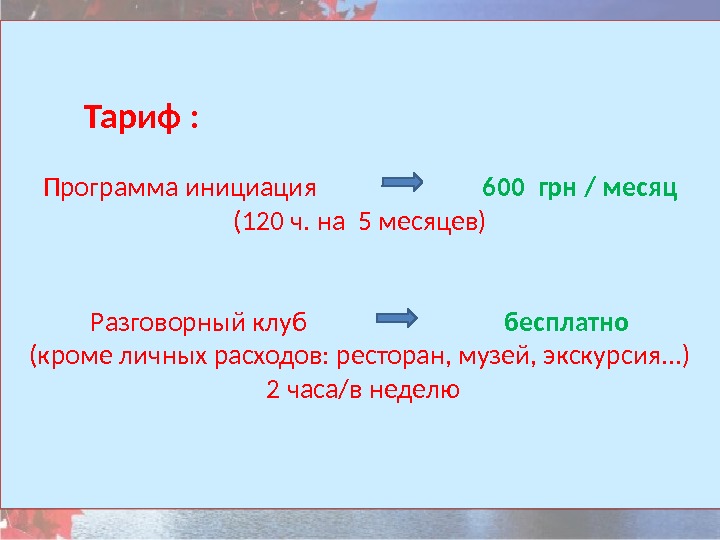 Тариф :

Программа инициация 600 грн / месяц
(120 ч. на 5 месяцев)

Разговорный клуб бесплатно
(кроме личных расходов: ресторан, музей, экскурсия...)
2 часа/в неделю